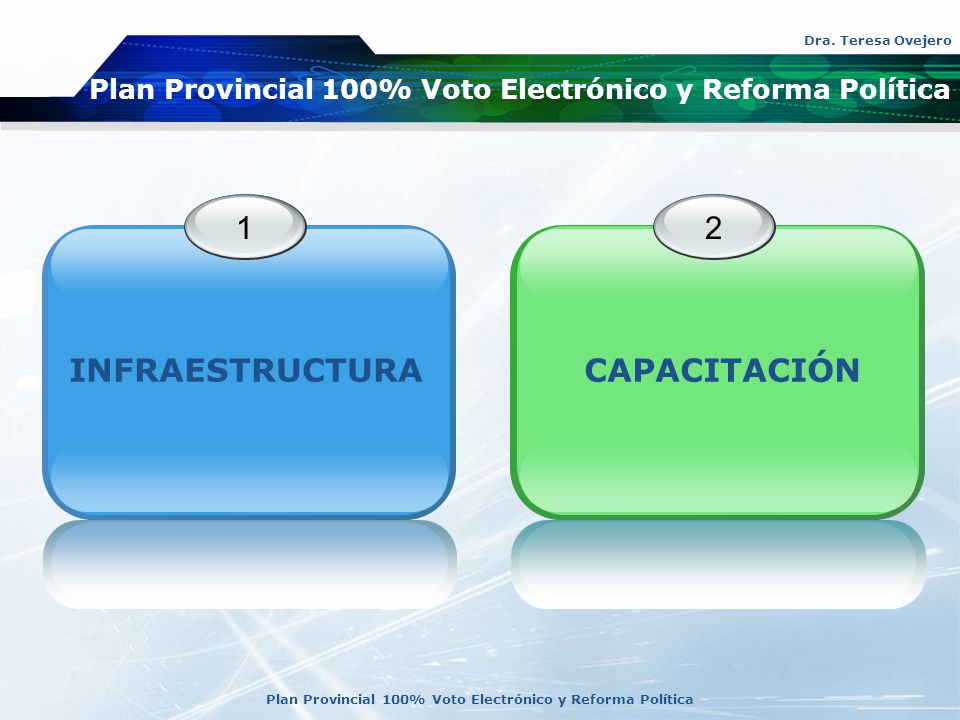 Dra. Teresa Ovejero

Plan Provincial 100% Voto Electrónico y Reforma Política

1

INFRAESTRUCTURA

2

CAPACITACIÓN

Plan Provincial 100% Voto Electrónico y Reforma Política